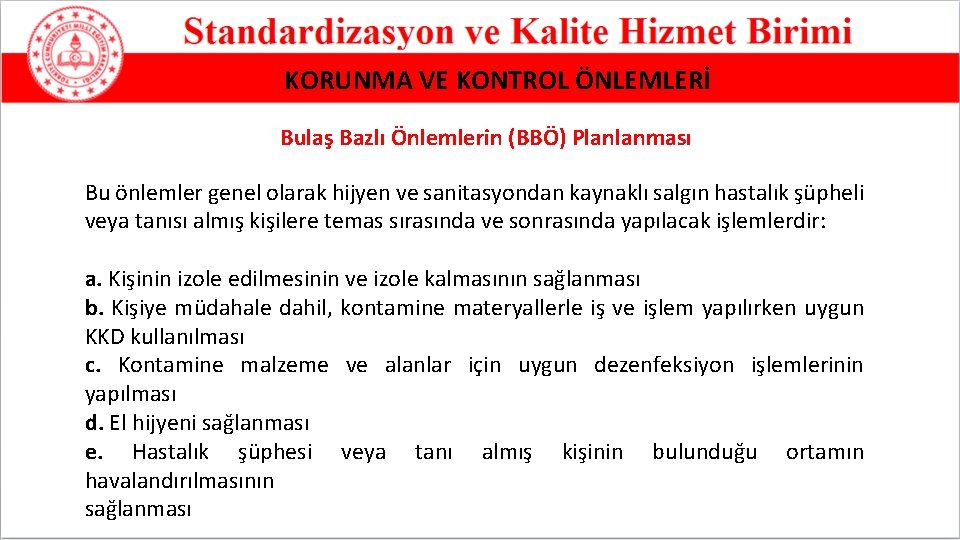 Standardizasyon ve Kalite Hizmet Birimi

KORUNMA VE KONTROL ÖNLEMLERİ

Bulaş Bazlı Önlemlerin (BBÖ) Planlanması

Bu önlemler genel olarak hijyen ve sanitasyondan kaynaklı salgın hastalık şüpheli veya tanısı almış kişilere temas sırasında ve sonrasında yapılacak işlemlerdir:

a. Kişinin izole edilmesinin ve izole kalmasının sağlanması
b. Kişiye müdahale dahil, kontamine materyallerle iş ve işlem yapılırken uygun KKD kullanılması
c. Kontamine malzeme ve alanlar için uygun dezenfeksiyon işlemlerinin yapılması
d. El hijyeni sağlanması
e. Hastalık şüphesi veya tanı almış kişinin bulunduğu ortamın havalandırılmasının sağlanması